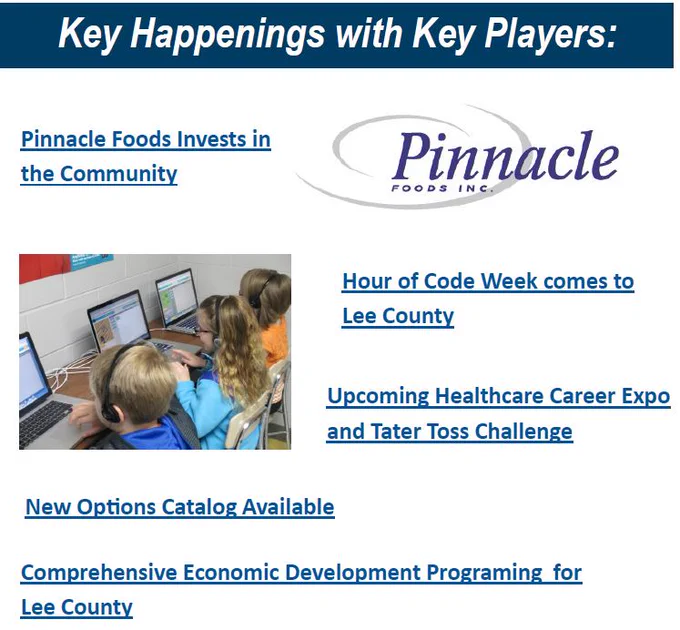 Key Happenings with Key Players:

Pinnacle Foods Invests in the Community

Pinnacle
FOODS INC.

Hour of Code Week comes to Lee County

Upcoming Healthcare Career Expo and Tater Toss Challenge

New Options Catalog Available

Comprehensive Economic Development Programing for Lee County